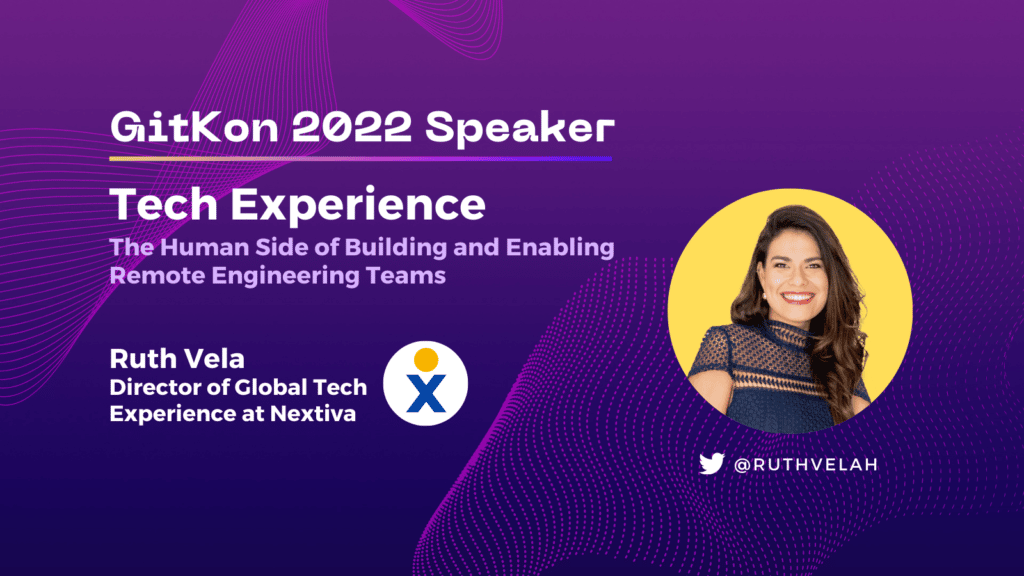 GitKon 2022 Speaker

Tech Experience

The Human Side of Building and Enabling Remote Engineering Teams

Ruth Vela
Director of Global Tech Experience at Nextiva

@RUTHVELAH